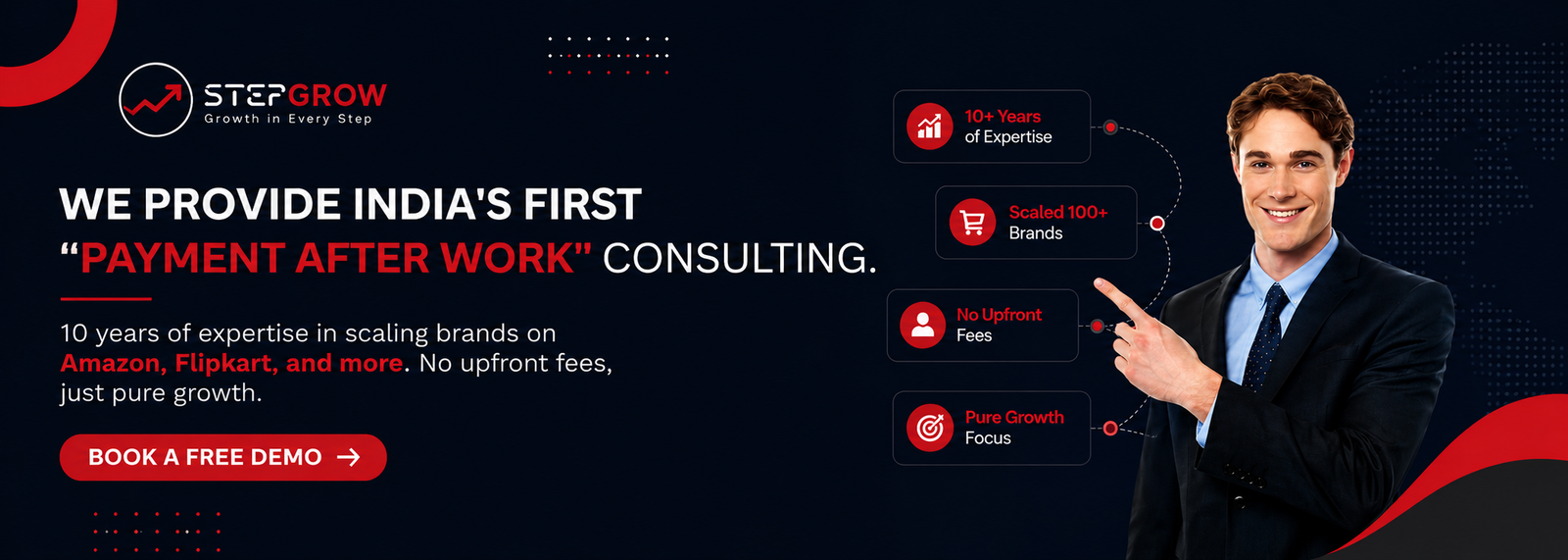 STEPGROW
Growth in Every Step

WE PROVIDE INDIA'S FIRST "PAYMENT AFTER WORK" CONSULTING.

10 years of expertise in scaling brands on Amazon, Flipkart, and more. No upfront fees, just pure growth.

BOOK A FREE DEMO →

10+ Years of Expertise

Scaled 100+ Brands

No Upfront Fees

Pure Growth Focus